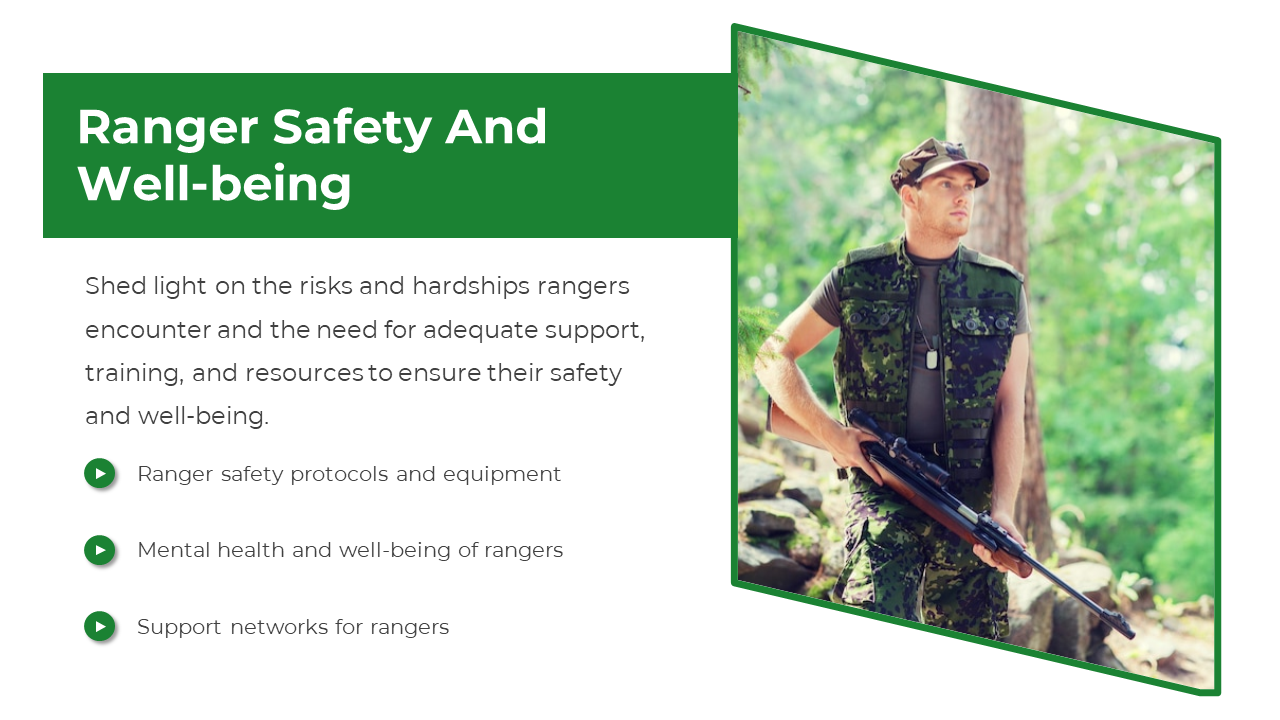 Ranger Safety And Well-being

Shed light on the risks and hardships rangers encounter and the need for adequate support, training, and resources to ensure their safety and well-being.

Ranger safety protocols and equipment

Mental health and well-being of rangers

Support networks for rangers